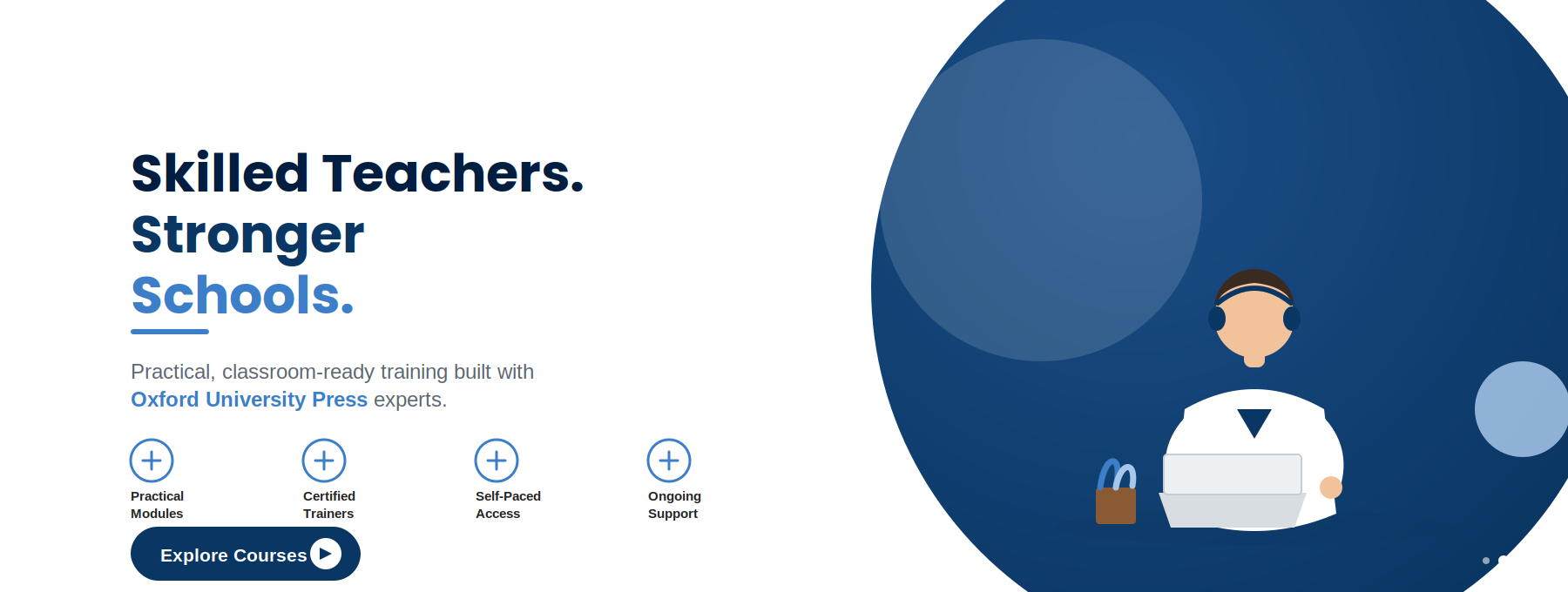 Skilled Teachers.
Stronger
Schools.

Practical, classroom-ready training built with Oxford University Press experts.

Practical Modules

Certified Trainers

Self-Paced Access

Ongoing Support

Explore Courses